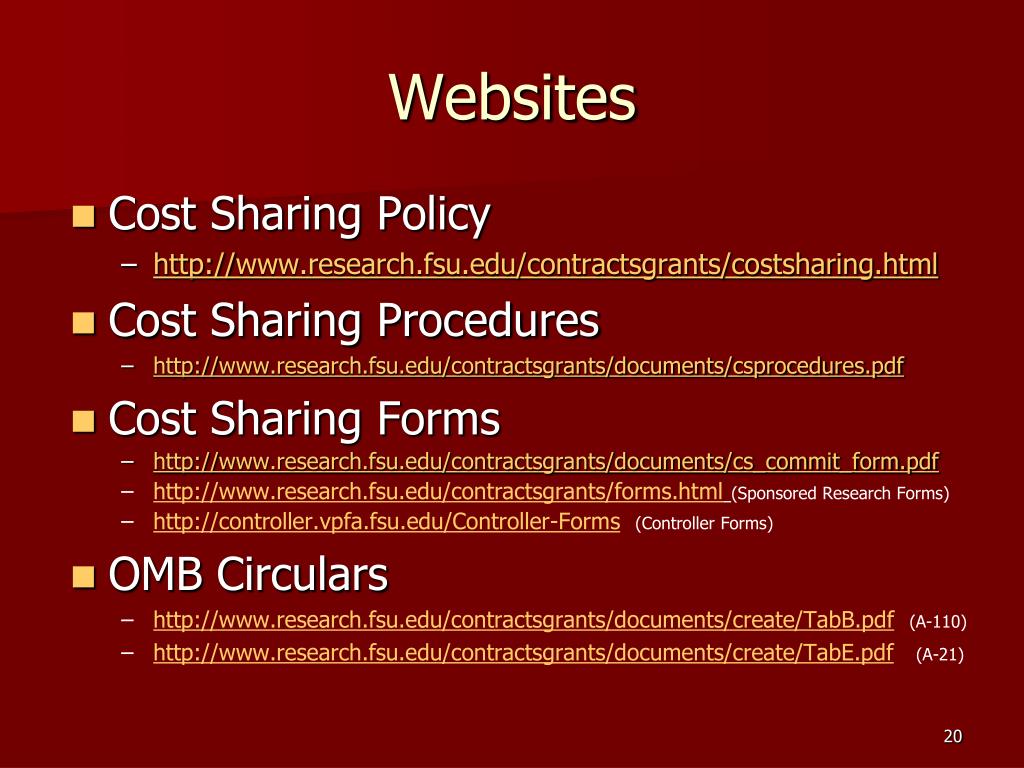 Websites

Cost Sharing Policy
– http://www.research.fsu.edu/contractsgrants/costsharing.html

Cost Sharing Procedures
– http://www.research.fsu.edu/contractsgrants/documents/csprocedures.pdf

Cost Sharing Forms
– http://www.research.fsu.edu/contractsgrants/documents/cs_commit_form.pdf
– http://www.research.fsu.edu/contractsgrants/forms.html (Sponsored Research Forms)
– http://controller.vpfa.fsu.edu/Controller-Forms (Controller Forms)

OMB Circulars
– http://www.research.fsu.edu/contractsgrants/documents/create/TabB.pdf (A-110)
– http://www.research.fsu.edu/contractsgrants/documents/create/TabE.pdf (A-21)

20